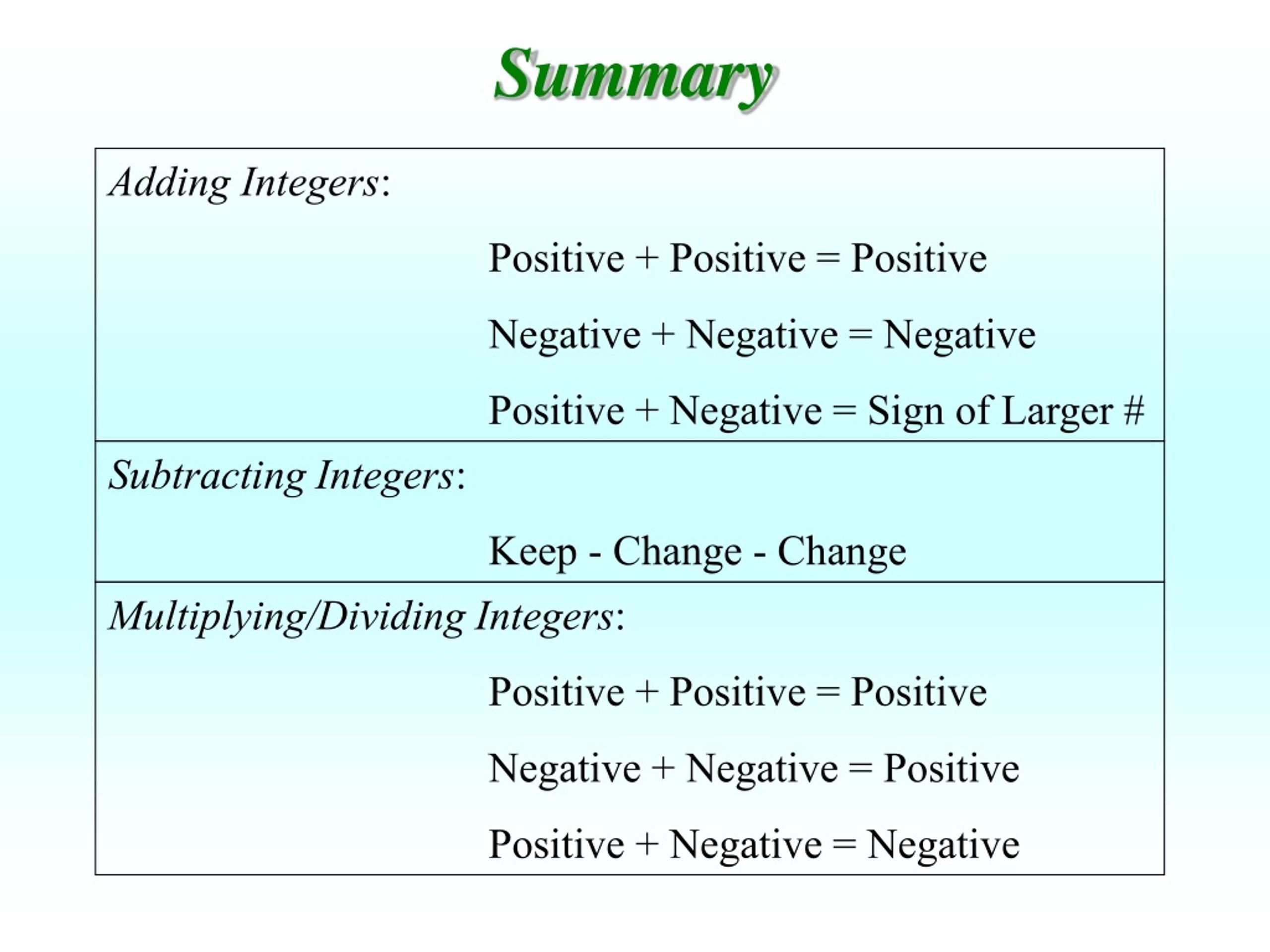 Summary

Adding Integers:

Positive + Positive = Positive

Negative + Negative = Negative

Positive + Negative = Sign of Larger #

Subtracting Integers:

Keep - Change - Change

Multiplying/Dividing Integers:

Positive + Positive = Positive

Negative + Negative = Positive

Positive + Negative = Negative